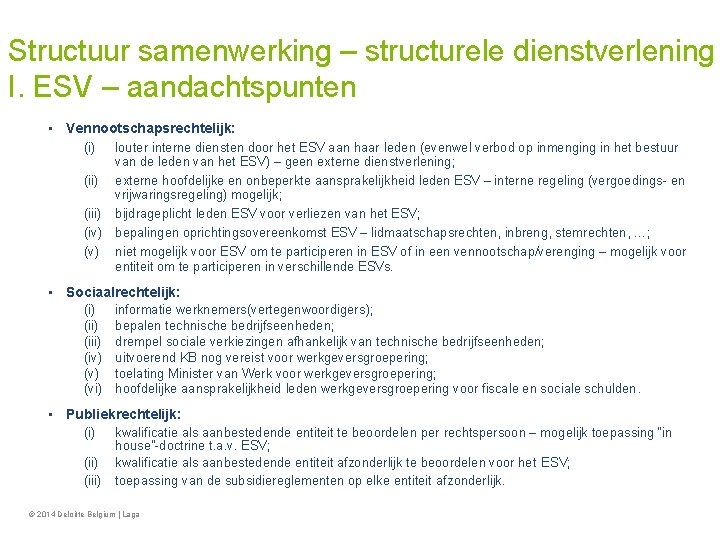 Structuur samenwerking – structurele dienstverlening
I. ESV – aandachtspunten

▪ Vennootschapsrechtelijk:
(i) louter interne diensten door het ESV aan haar leden (evenwel verbod op inmenging in het bestuur van de leden van het ESV) – geen externe dienstverlening;
(ii) externe hoofdelijke en onbeperkte aansprakelijkheid leden ESV – interne regeling (vergoedings- en vrijwaringsregeling) mogelijk;
(iii) bijdrageplicht leden ESV voor verliezen van het ESV;
(iv) bepalingen oprichtingsovereenkomst ESV – lidmaatschapsrechten, inbreng, stemrechten, …;
(v) niet mogelijk voor ESV om te participeren in ESV of in een vennootschap/verenging – mogelijk voor entiteit om te participeren in verschillende ESVs.

▪ Sociaalrechtelijk:
(i) informatie werknemers(vertegenwoordigers);
(ii) bepalen technische bedrijfseenheden;
(iii) drempel sociale verkiezingen afhankelijk van technische bedrijfseenheden;
(iv) uitvoerend KB nog vereist voor werkgeversgroepering;
(v) toelating Minister van Werk voor werkgeversgroepering;
(vi) hoofdelijke aansprakelijkheid leden werkgeversgroepering voor fiscale en sociale schulden.

▪ Publiekrechtelijk:
(i) kwalificatie als aanbestedende entiteit te beoordelen per rechtspersoon – mogelijk toepassing "in house"-doctrine t.a.v. ESV;
(ii) kwalificatie als aanbestedende entiteit afzonderlijk te beoordelen voor het ESV;
(iii) toepassing van de subsidiereglementen op elke entiteit afzonderlijk.

© 2014 Deloitte Belgium | Laga